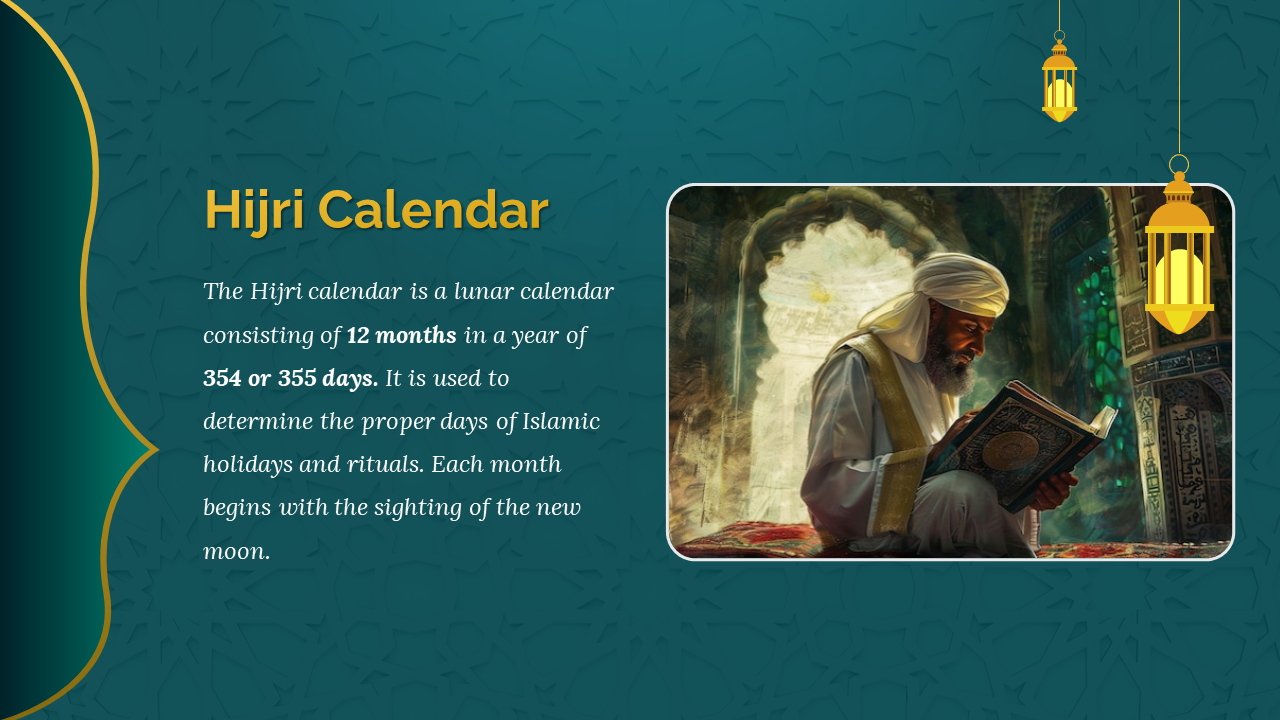 Hijri Calendar

The Hijri calendar is a lunar calendar consisting of 12 months in a year of 354 or 355 days. It is used to determine the proper days of Islamic holidays and rituals. Each month begins with the sighting of the new moon.